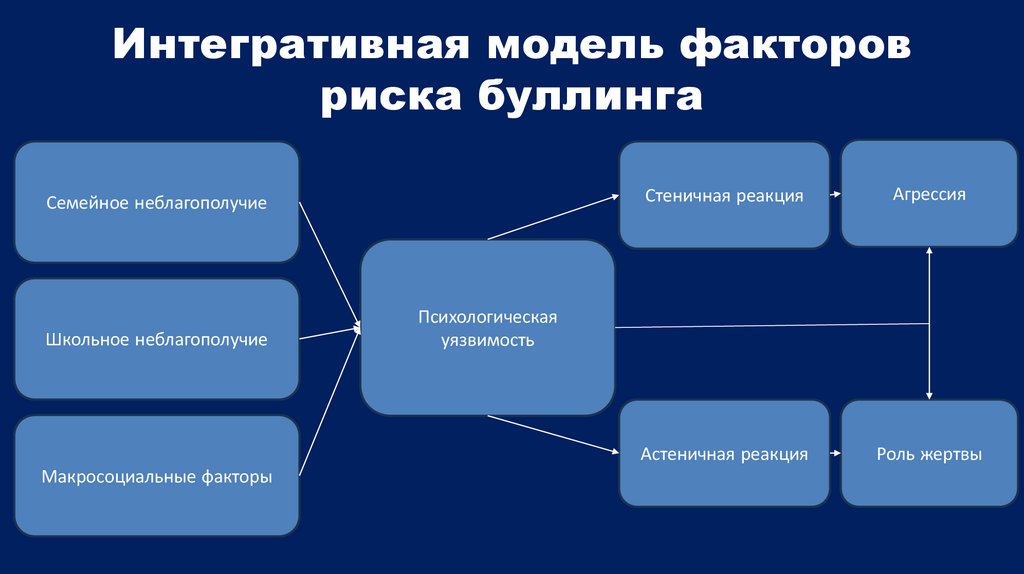 Интегративная модель факторов риска буллинга

Семейное неблагополучие

Школьное неблагополучие

Макросоциальные факторы

Психологическая уязвимость

Стеничная реакция

Агрессия

Астеничная реакция

Роль жертвы